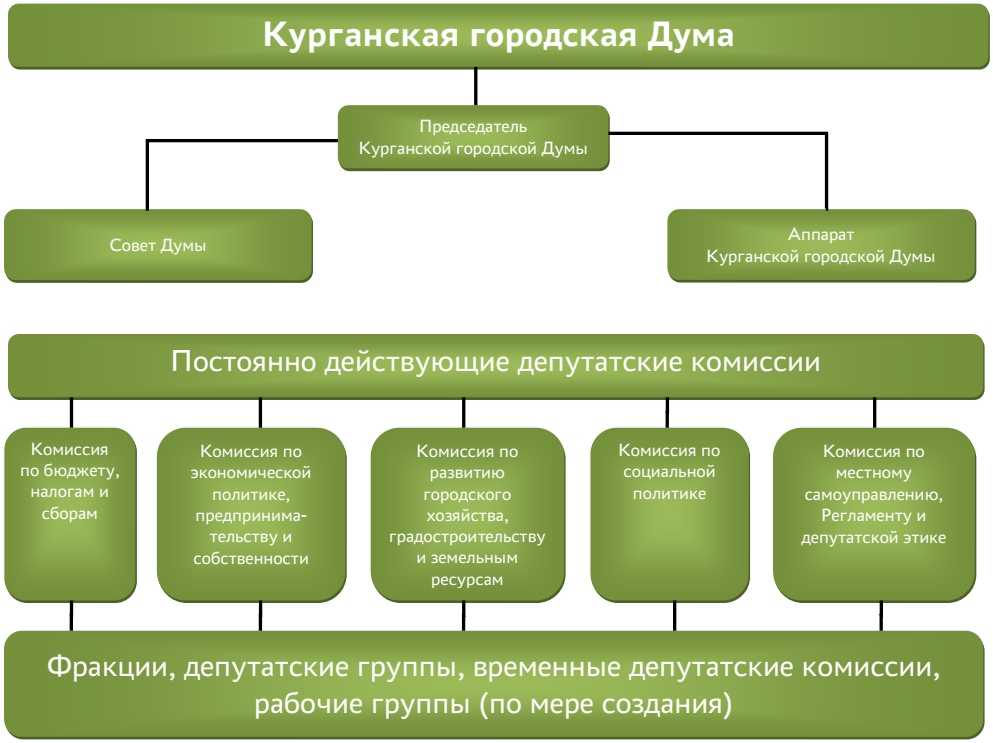 Курганская городская Дума

Председатель Курганской городской Думы

Совет Думы

Аппарат Курганской городской Думы

Постоянно действующие депутатские комиссии

Комиссия по бюджету, налогам и сборам

Комиссия по экономической политике, предпринимательству и собственности

Комиссия по развитию городского хозяйства, градостроительству и земельным ресурсам

Комиссия по социальной политике

Комиссия по местному самоуправлению, Регламенту и депутатской этике

Фракции, депутатские группы, временные депутатские комиссии, рабочие группы (по мере создания)